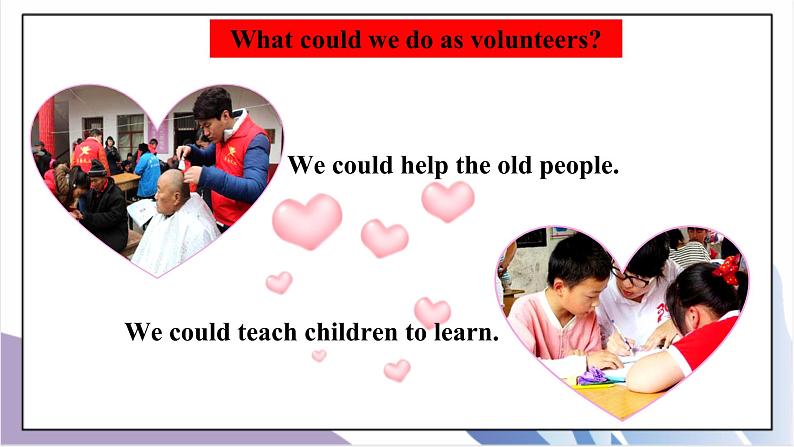 What could we do as volunteers?

We could help the old people.

We could teach children to learn.